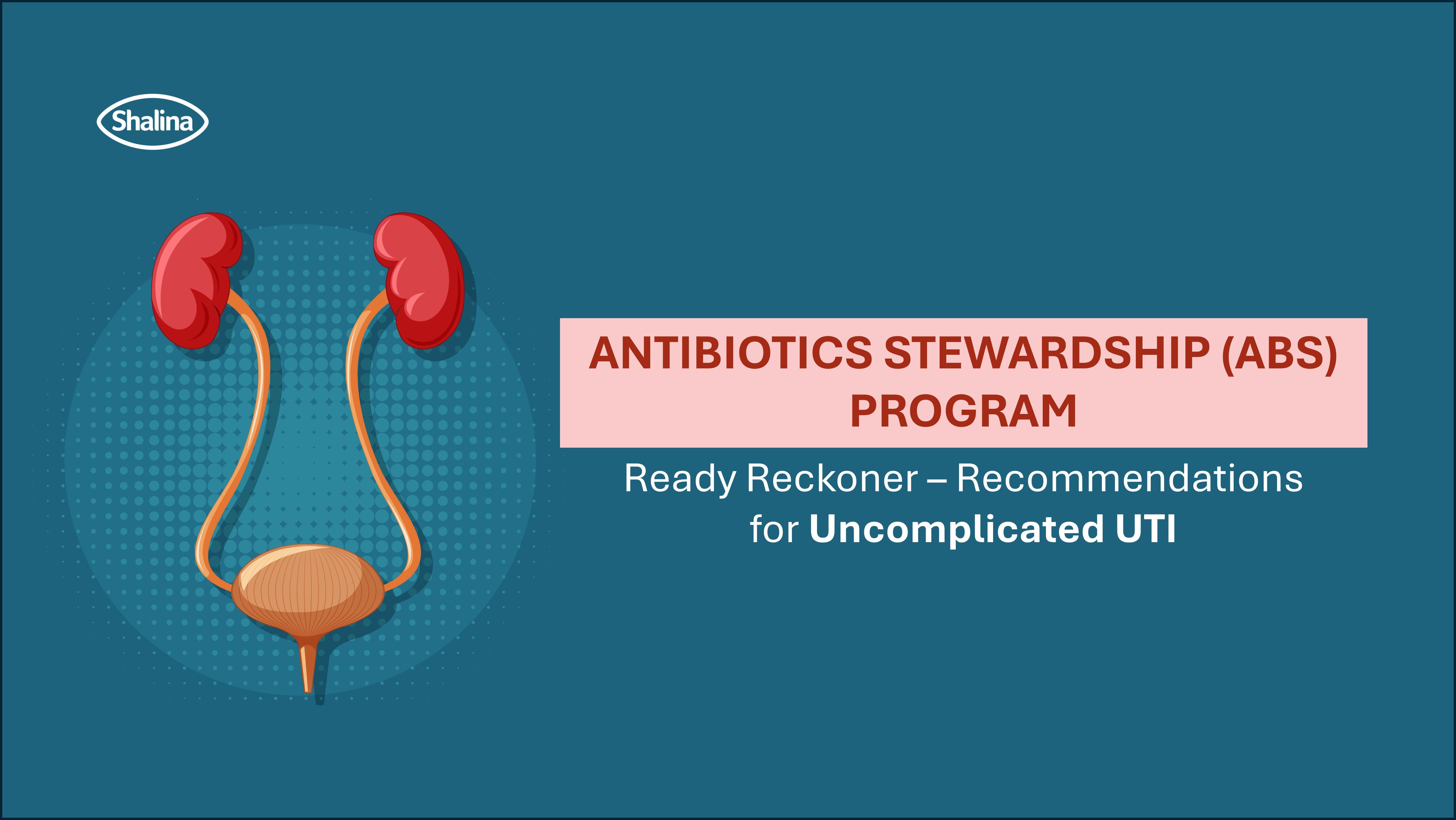 Shalina

ANTIBIOTICS STEWARDSHIP (ABS) PROGRAM

Ready Reckoner – Recommendations for Uncomplicated UTI